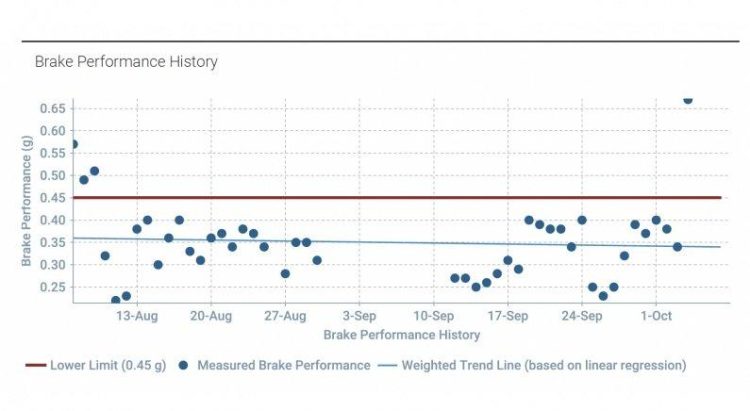 Brake Performance History

Brake Performance (g)

0.65
0.60
0.55
0.50
0.45
0.40
0.35
0.30
0.25

13-Aug
20-Aug
27-Aug
3-Sep
10-Sep
17-Sep
24-Sep
1-Oct

Brake Performance History

Lower Limit (0.45 g)
Measured Brake Performance
Weighted Trend Line (based on linear regression)